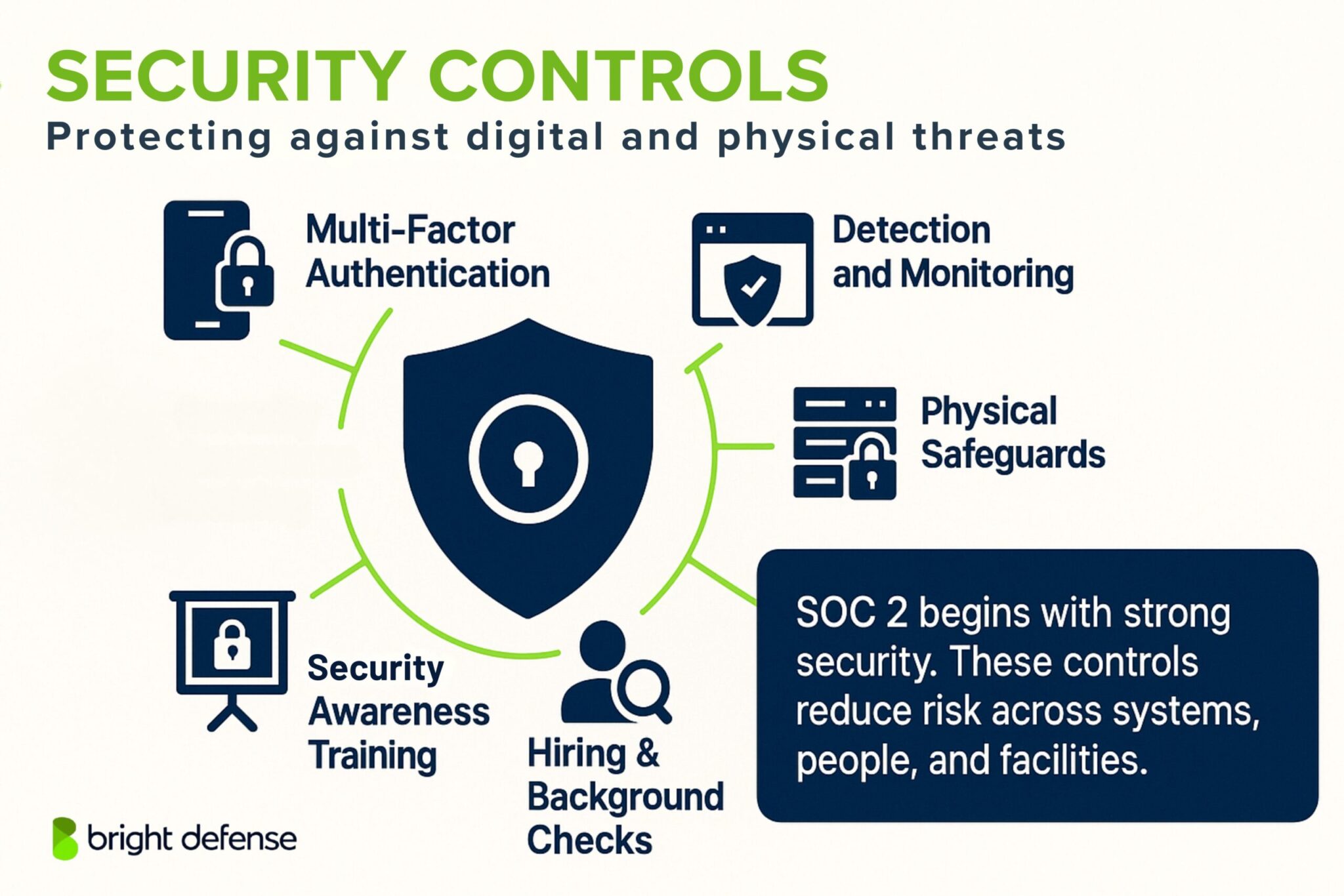 SECURITY CONTROLS
Protecting against digital and physical threats

Multi-Factor Authentication

Detection and Monitoring

Physical Safeguards

Security Awareness Training

Hiring & Background Checks

SOC 2 begins with strong security. These controls reduce risk across systems, people, and facilities.

bright defense